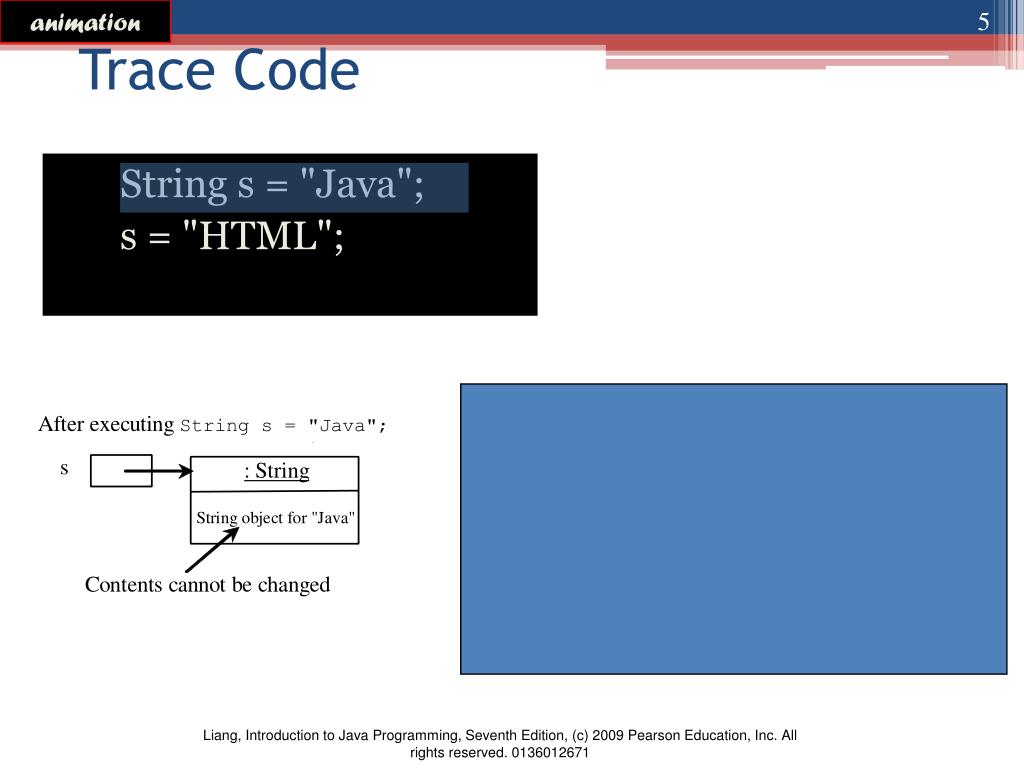 animation

5

Trace Code

String s = "Java";
s = "HTML";

After executing String s = "Java";

s

: String

String object for "Java"

Contents cannot be changed

Liang, Introduction to Java Programming, Seventh Edition, (c) 2009 Pearson Education, Inc. All rights reserved. 0136012671